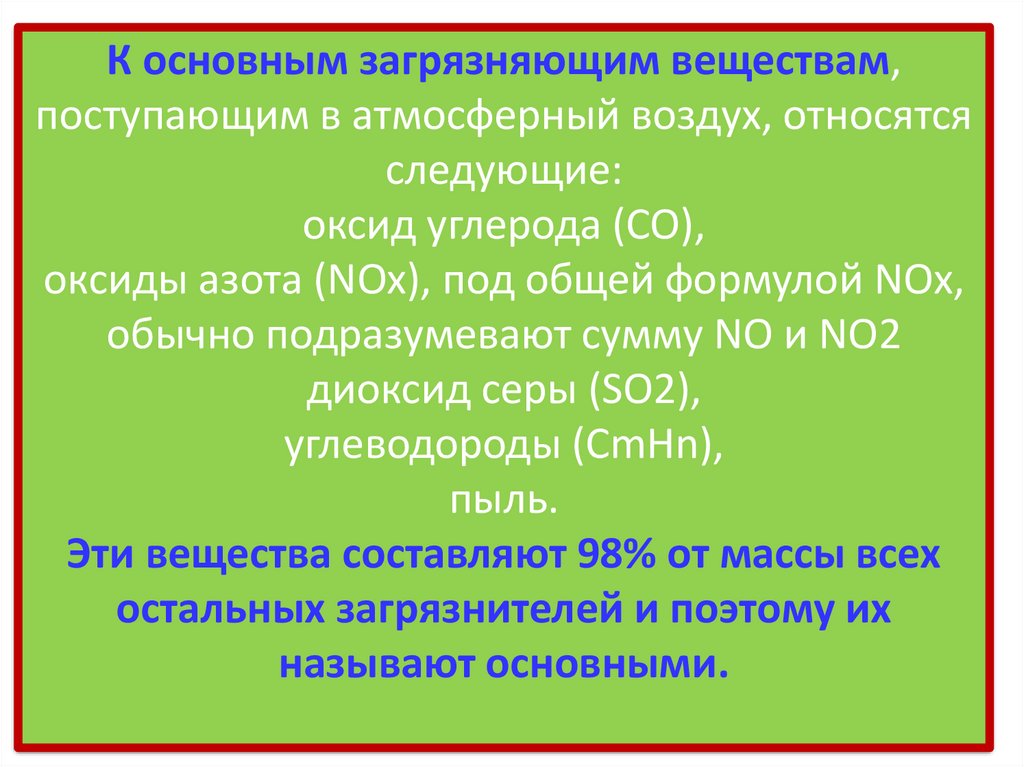 К основным загрязняющим веществам, поступающим в атмосферный воздух, относятся следующие:
оксид углерода (CO),
оксиды азота (NOx), под общей формулой NOx, обычно подразумевают сумму NO и NO2
диоксид серы (SO2),
углеводороды (CmHn),
пыль.
Эти вещества составляют 98% от массы всех остальных загрязнителей и поэтому их называют основными.